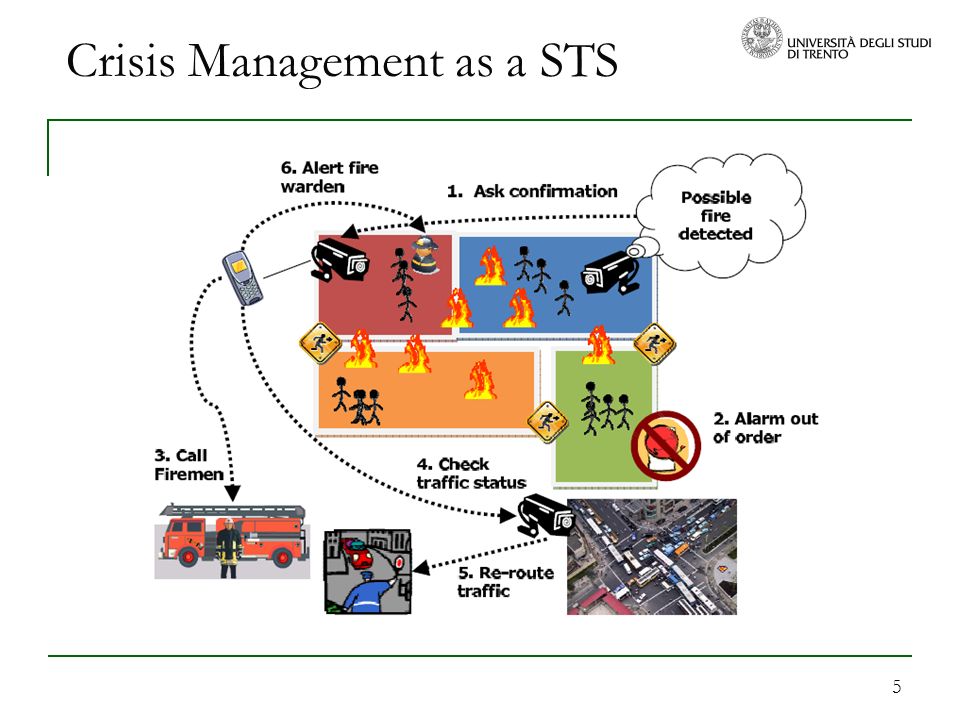 Crisis Management as a STS

UNIVERSITÀ DEGLI STUDI DI TRENTO

6. Alert fire warden

1. Ask confirmation

Possible fire detected

2. Alarm out of order

3. Call Firemen

4. Check traffic status

5. Re-route traffic

5